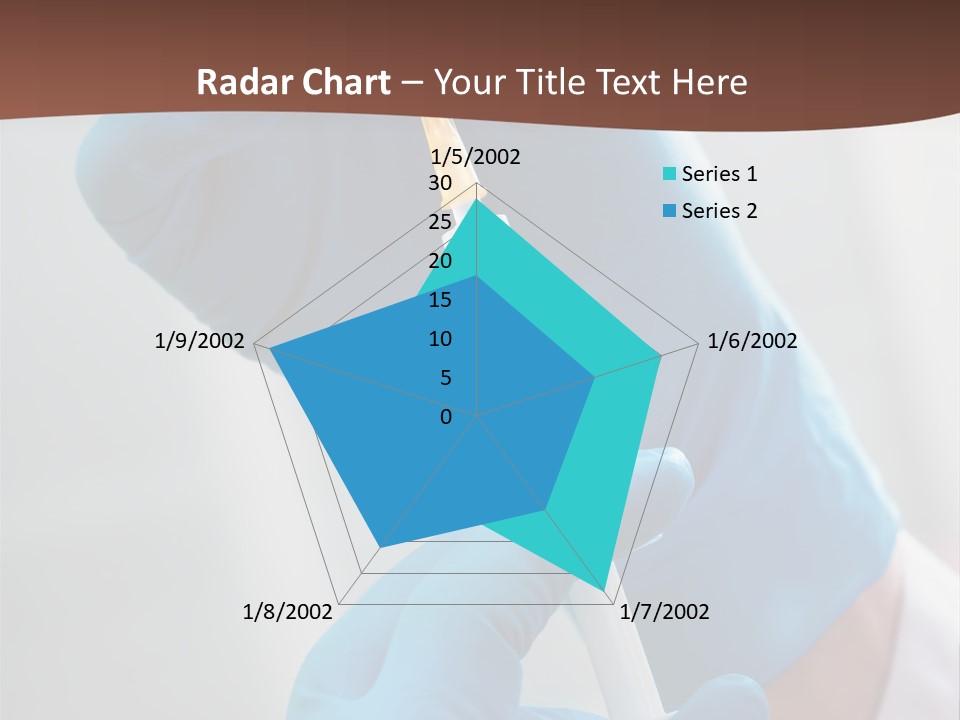 Radar Chart – Your Title Text Here

1/5/2002
30
25
20
15
10
5
0

1/6/2002
1/7/2002
1/8/2002
1/9/2002

Series 1
Series 2